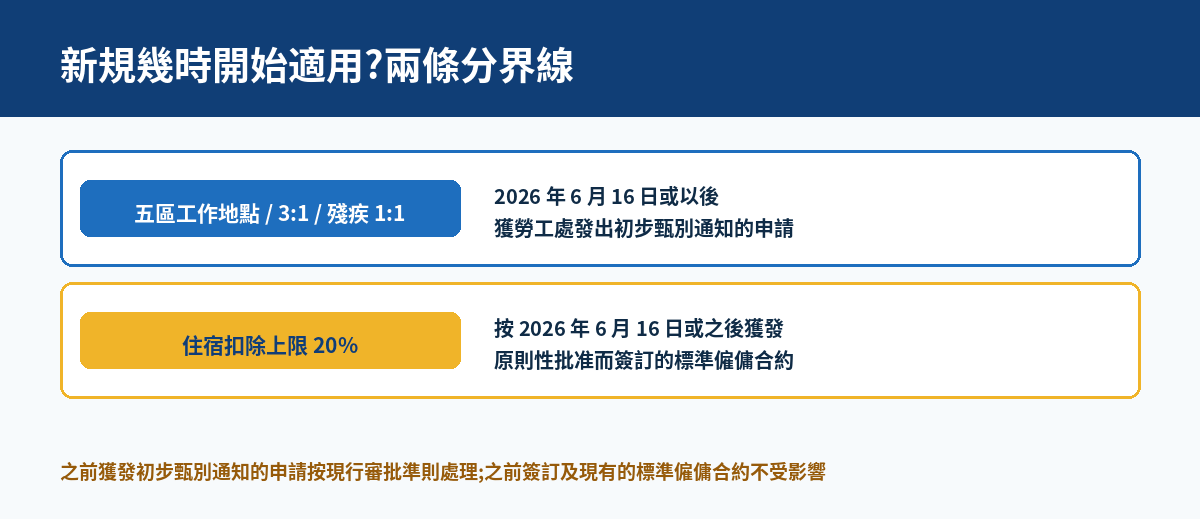 新規幾時開始適用?兩條分界線

五區工作地點 / 3:1 / 殘疾 1:1

2026 年 6 月 16 日或以後
獲勞工處發出初步甄別通知的申請

住宿扣除上限 20%

按 2026 年 6 月 16 日或之後獲發
原則性批准而簽訂的標準僱傭合約

之前獲發初步甄別通知的申請按現行審批準則處理;之前簽訂及現有的標準僱傭合約不受影響